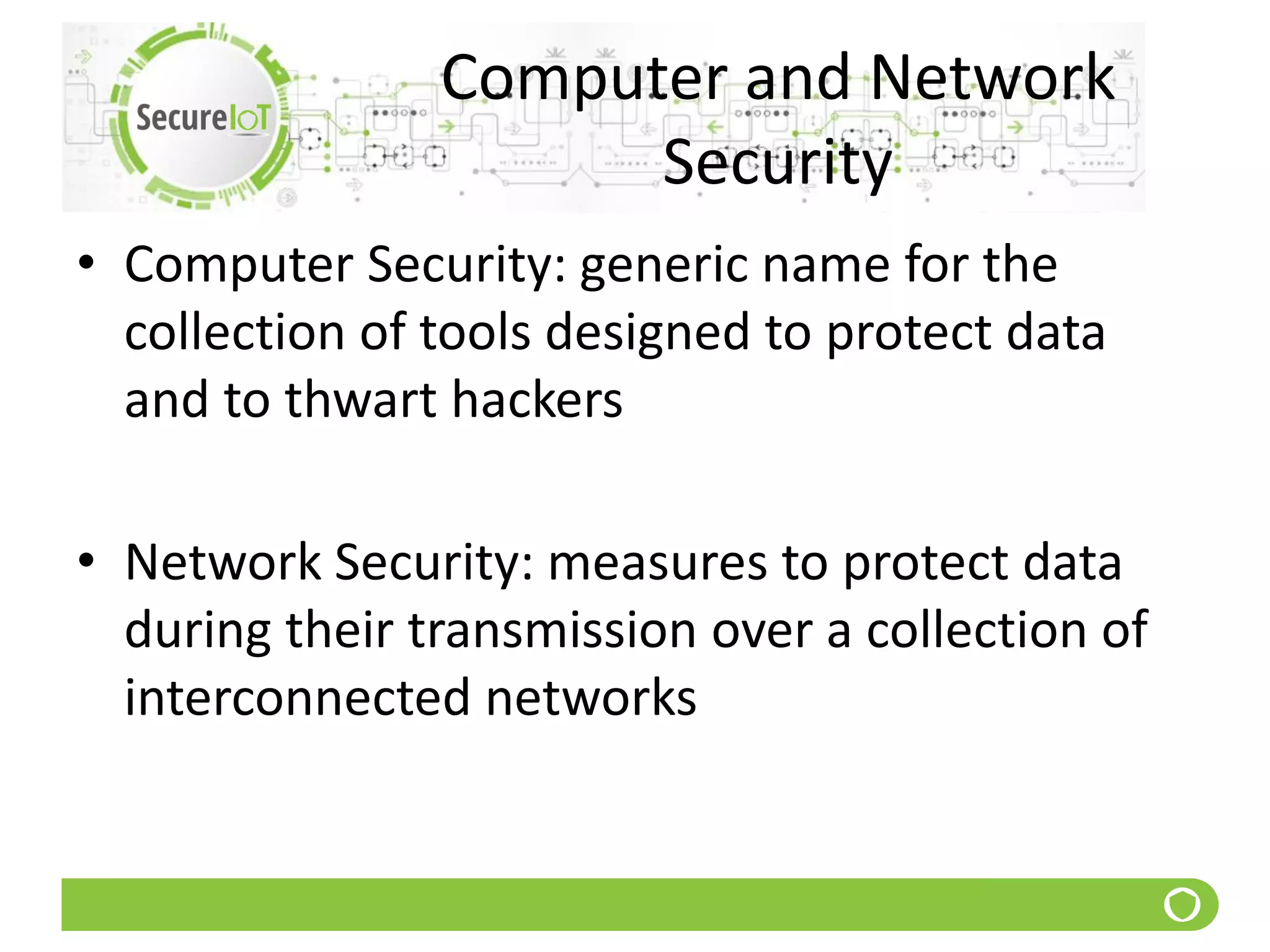 SecureIoT

Computer and Network Security

• Computer Security: generic name for the collection of tools designed to protect data and to thwart hackers

• Network Security: measures to protect data during their transmission over a collection of interconnected networks